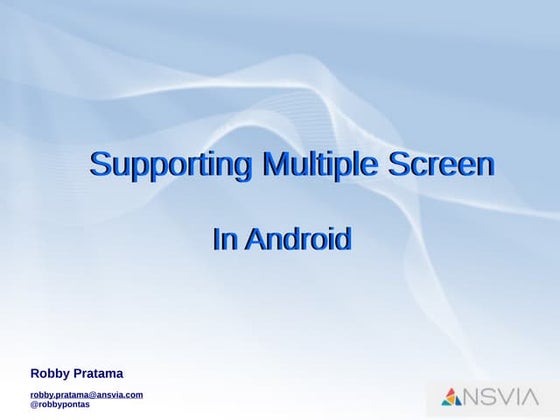 Supporting Multiple Screen

In Android

Robby Pratama

robby.pratama@ansvia.com
@robbypontas

ANSVIA